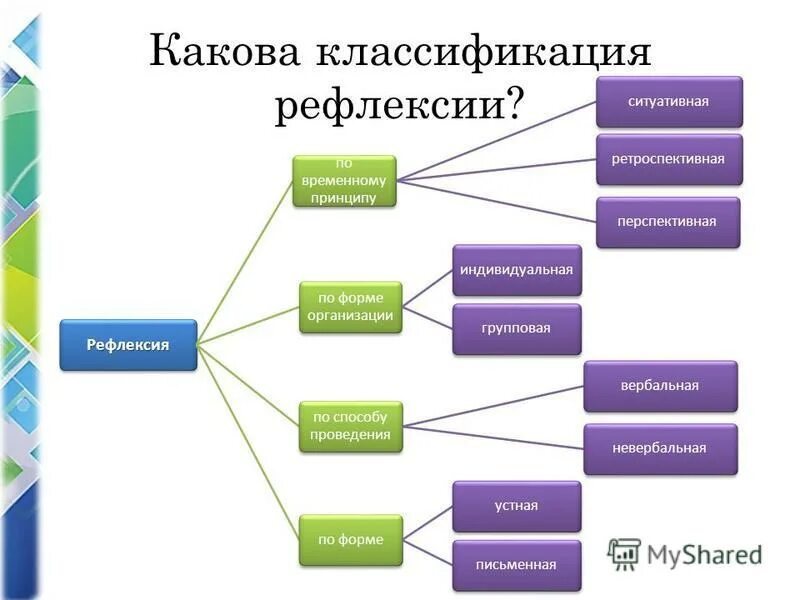 Какова классификация рефлексии?

Рефлексия

по временному принципу

ситуативная

ретроспективная

перспективная

по форме организации

индивидуальная

групповая

по способу проведения

вербальная

невербальная

по форме

устная

письменная

MyShared